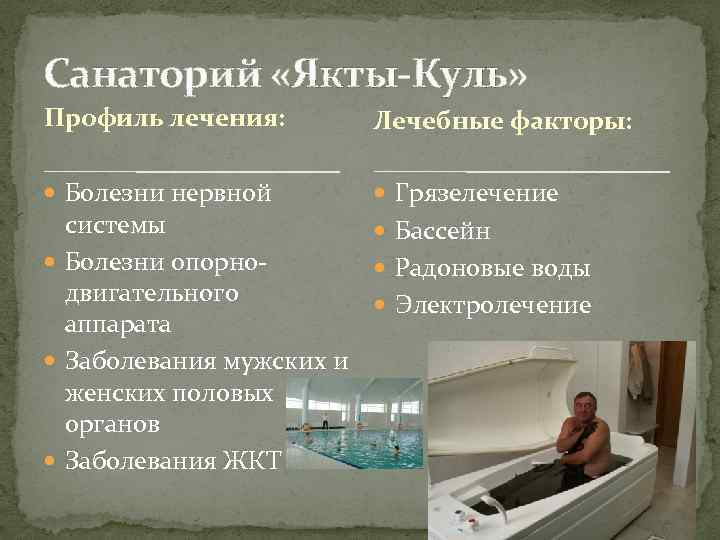 Санаторий «Якты-Куль»

Профиль лечения:

- Болезни нервной системы
- Болезни опорно-двигательного аппарата
- Заболевания мужских и женских половых органов
- Заболевания ЖКТ

Лечебные факторы:

- Грязелечение
- Бассейн
- Радоновые воды
- Электролечение